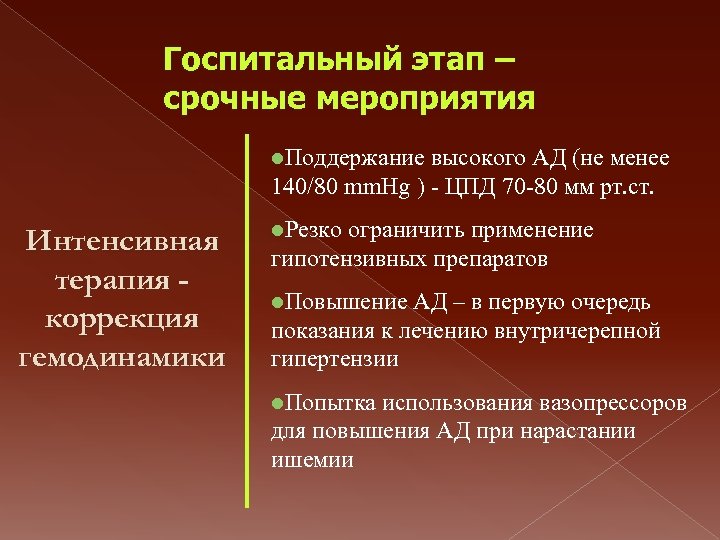 Госпитальный этап – срочные мероприятия

Интенсивная терапия - коррекция гемодинамики

●Поддержание высокого АД (не менее 140/80 mmHg ) - ЦПД 70-80 мм рт.ст.

●Резко ограничить применение гипотензивных препаратов

●Повышение АД – в первую очередь показания к лечению внутричерепной гипертензии

●Попытка использования вазопрессоров для повышения АД при нарастании ишемии